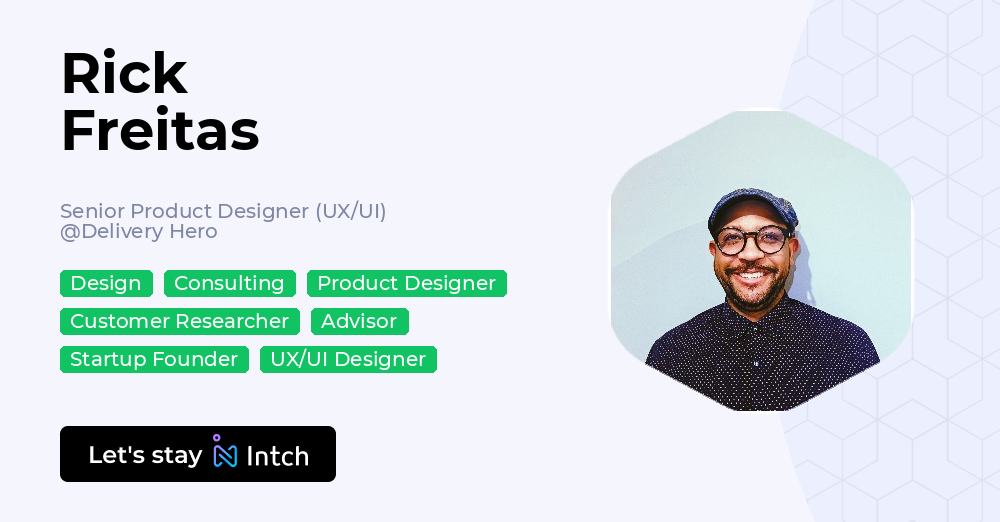 Rick
Freitas

Senior Product Designer (UX/UI)
@Delivery Hero

Design
Consulting
Product Designer
Customer Researcher
Advisor
Startup Founder
UX/UI Designer

Let's stay Intch